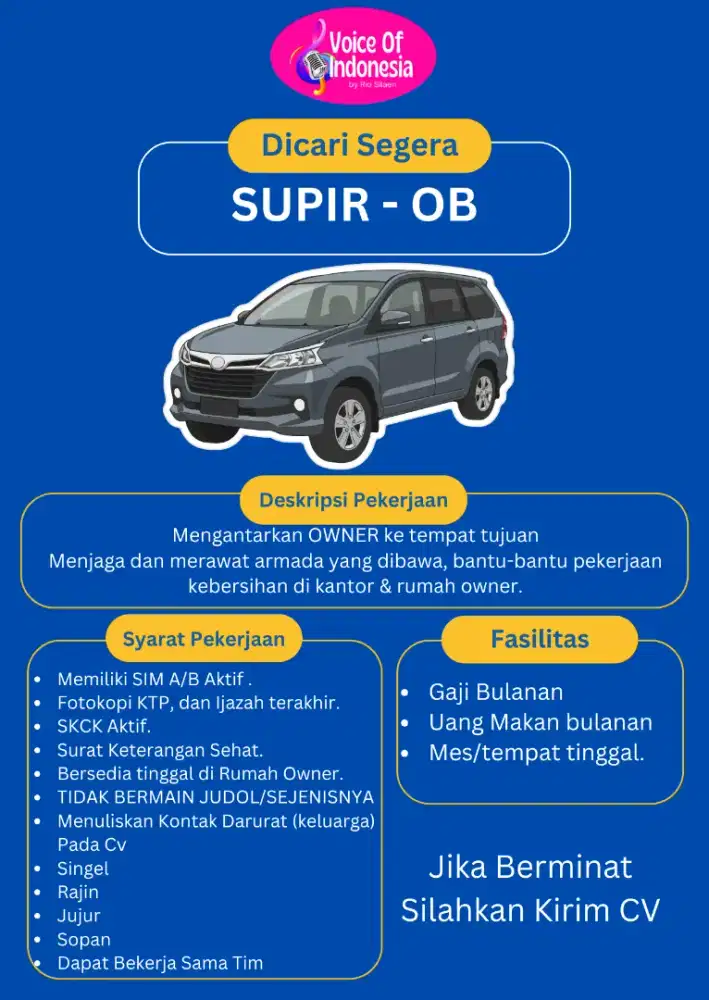 Voice Of Indonesia
by Rio Silaen

Dicari Segera

SUPIR - OB

Deskripsi Pekerjaan

Mengantarkan OWNER ke tempat tujuan
Menjaga dan merawat armada yang dibawa, bantu-bantu pekerjaan kebersihan di kantor & rumah owner.

Syarat Pekerjaan

- Memiliki SIM A/B Aktif .
- Fotokopi KTP, dan Ijazah terakhir.
- SKCK Aktif.
- Surat Keterangan Sehat.
- Bersedia tinggal di Rumah Owner.
- TIDAK BERMAIN JUDOL/SEJENISNYA
- Menuliskan Kontak Darurat (keluarga) Pada Cv
- Singel
- Rajin
- Jujur
- Sopan
- Dapat Bekerja Sama Tim

Fasilitas

- Gaji Bulanan
- Uang Makan bulanan
- Mes/tempat tinggal.

Jika Berminat
Silahkan Kirim CV